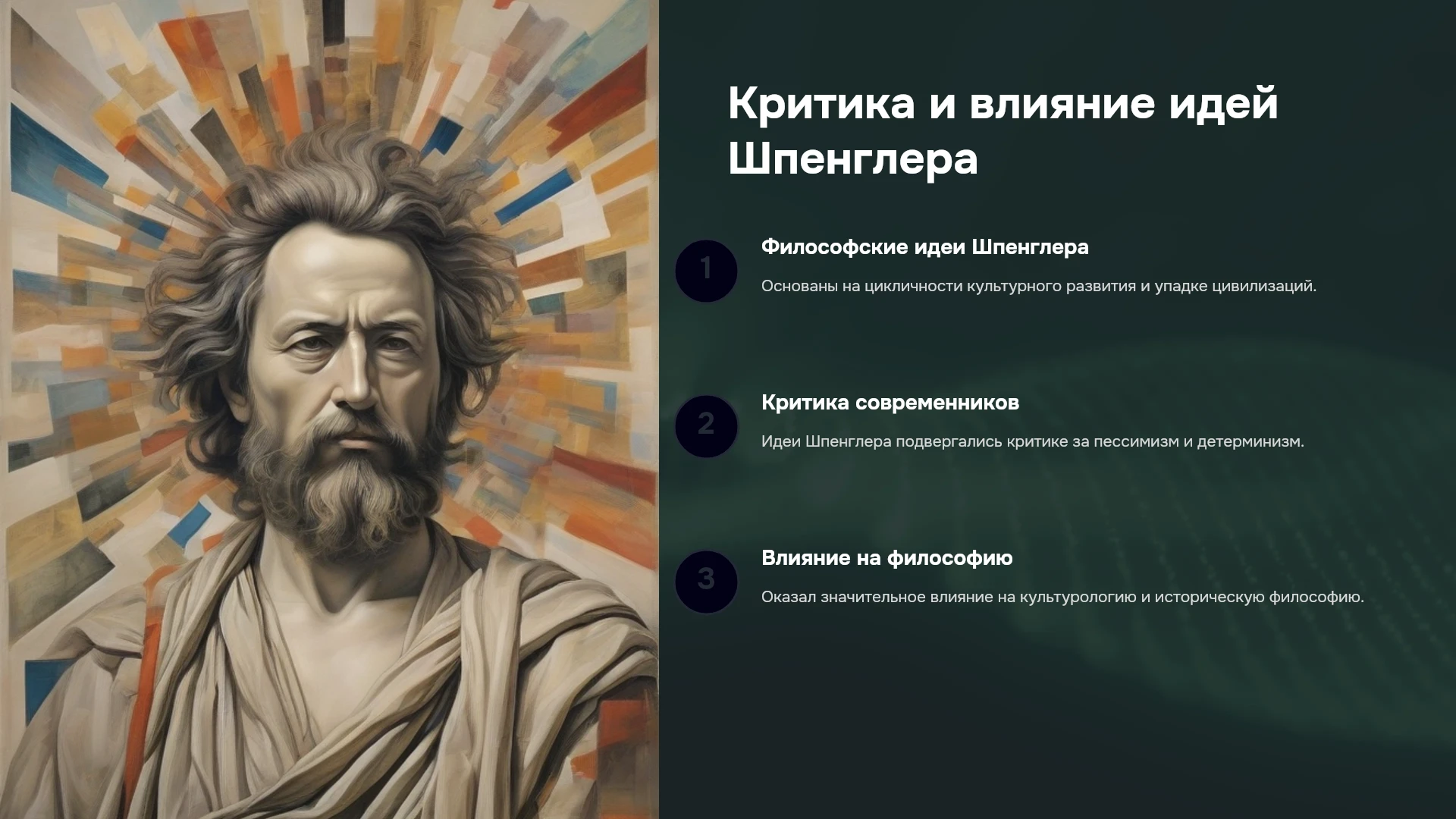 Критика и влияние идей Шпенглера

1

Философские идеи Шпенглера

Основаны на цикличности культурного развития и упадке цивилизаций.

2

Критика современников

Идеи Шпенглера подвергались критике за пессимизм и детерминизм.

3

Влияние на философию

Оказал значительное влияние на культурологию и историческую философию.